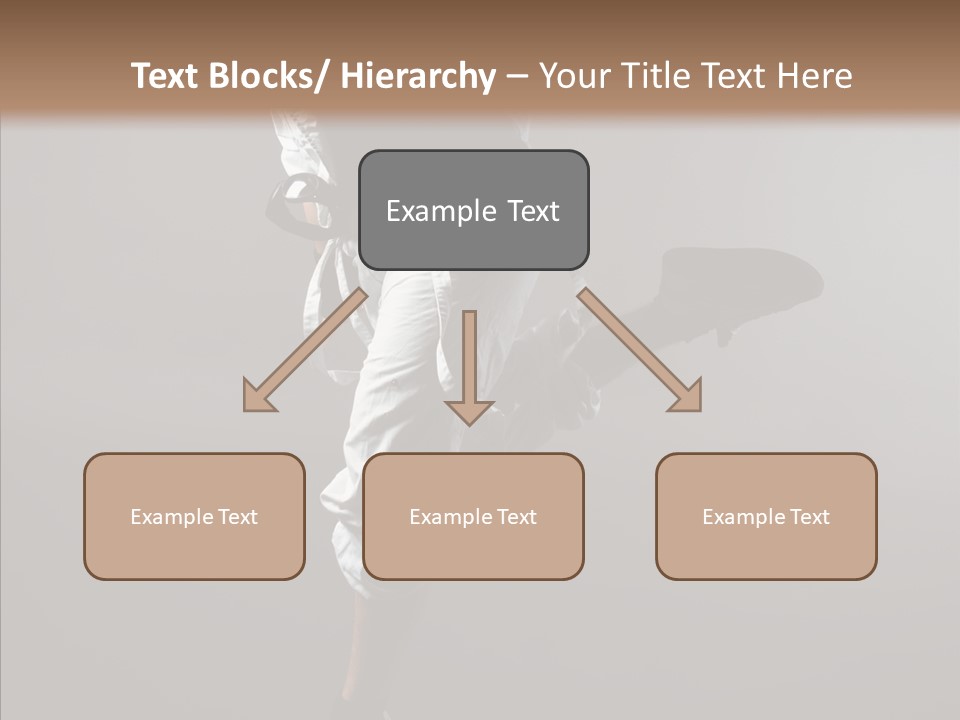 Text Blocks/ Hierarchy – Your Title Text Here

Example Text

Example Text

Example Text

Example Text